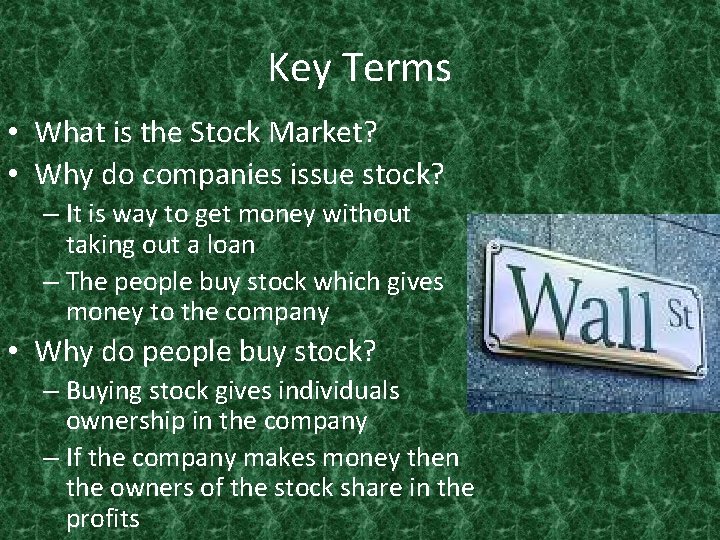 Key Terms

• What is the Stock Market?
• Why do companies issue stock?
– It is way to get money without taking out a loan
– The people buy stock which gives money to the company
• Why do people buy stock?
– Buying stock gives individuals ownership in the company
– If the company makes money then the owners of the stock share in the profits

Wall St